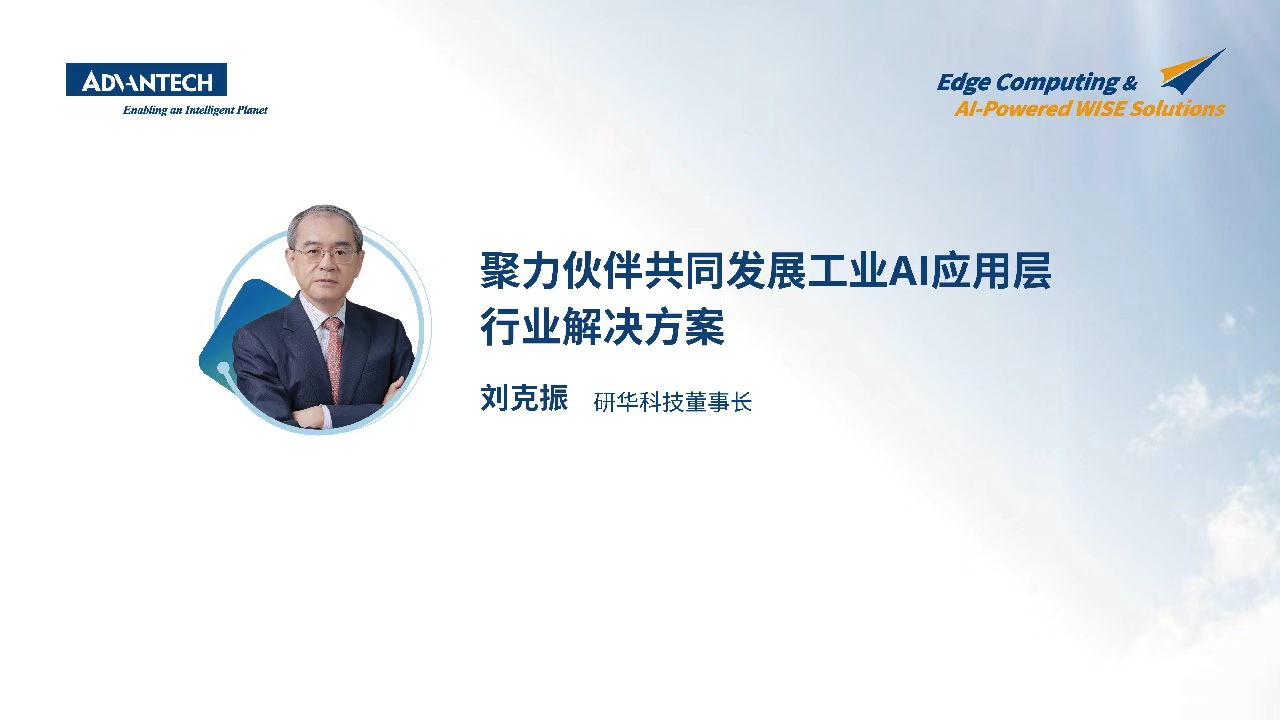 ADVANTECH
Enabling an Intelligent Planet

Edge Computing &
AI-Powered WISE Solutions

聚力伙伴共同发展工业AI应用层行业解决方案

刘克振 研华科技董事长